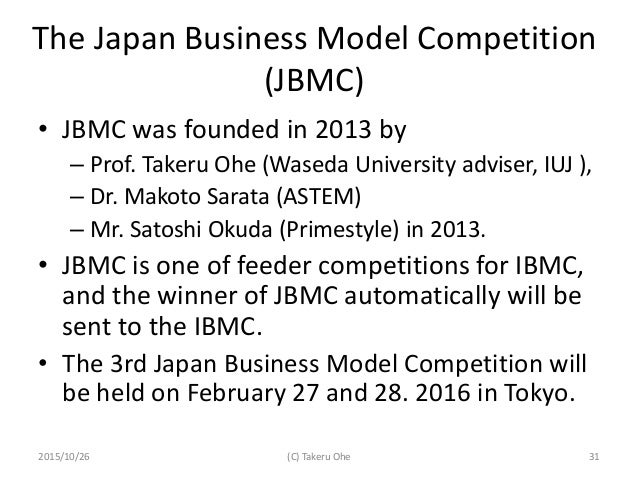 The Japan Business Model Competition (JBMC)

• JBMC was founded in 2013 by
– Prof. Takeru Ohe (Waseda University adviser, IUJ ),
– Dr. Makoto Sarata (ASTEM)
– Mr. Satoshi Okuda (Primestyle) in 2013.

• JBMC is one of feeder competitions for IBMC, and the winner of JBMC automatically will be sent to the IBMC.

• The 3rd Japan Business Model Competition will be held on February 27 and 28. 2016 in Tokyo.

2015/10/26
(C) Takeru Ohe
31